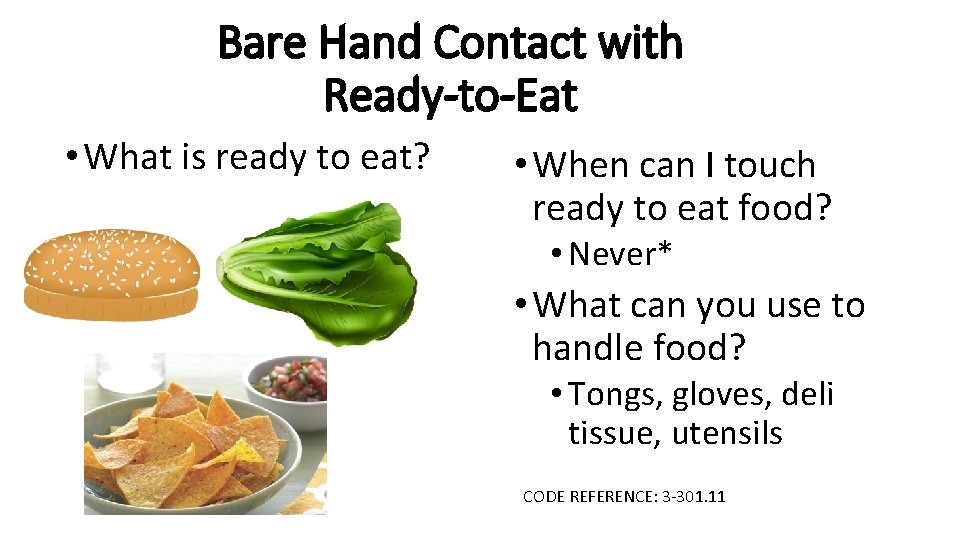 Bare Hand Contact with Ready-to-Eat

• What is ready to eat?

• When can I touch ready to eat food?
  • Never*
• What can you use to handle food?
  • Tongs, gloves, deli tissue, utensils

CODE REFERENCE: 3-301.11